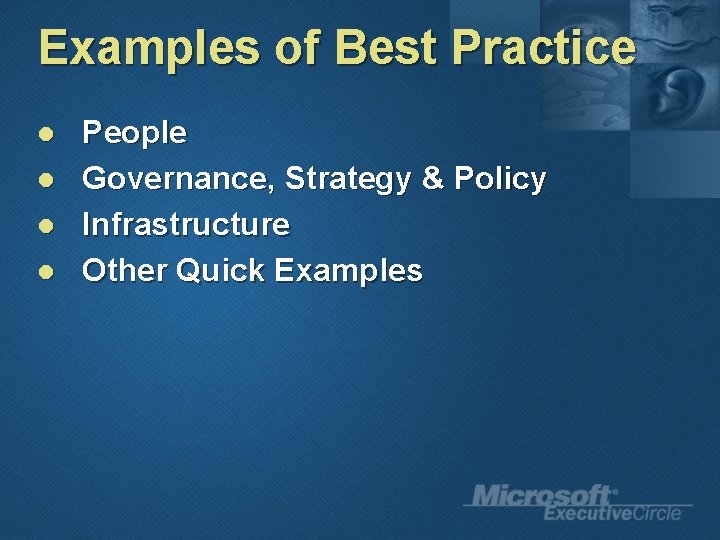 Examples of Best Practice

- People
- Governance, Strategy & Policy
- Infrastructure
- Other Quick Examples

Microsoft® ExecutiveCircle